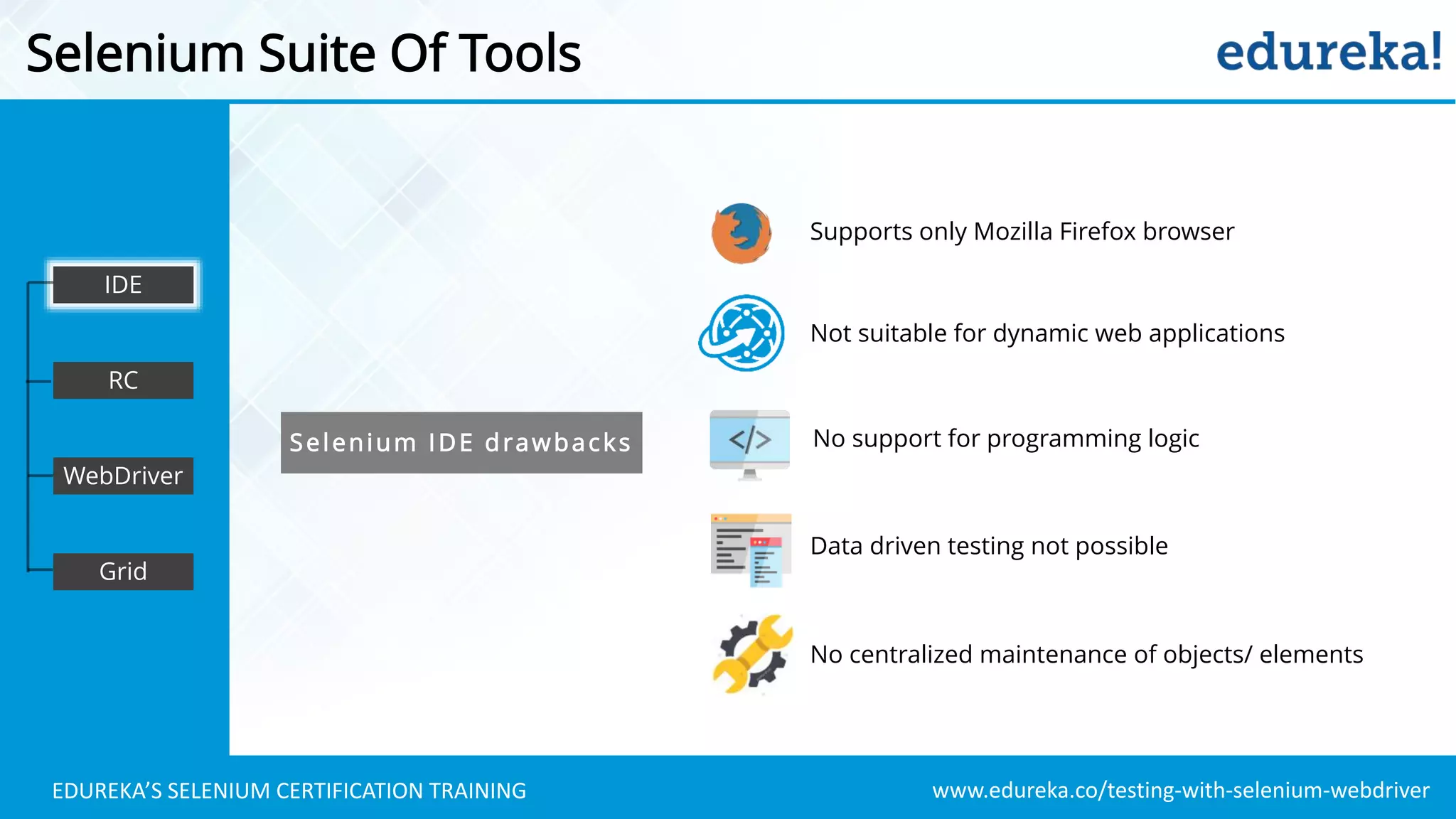 Selenium Suite Of Tools

edureka!

IDE

RC

WebDriver

Grid

Selenium IDE drawbacks

Supports only Mozilla Firefox browser

Not suitable for dynamic web applications

</> No support for programming logic

Data driven testing not possible

No centralized maintenance of objects/ elements

EDUREKA'S SELENIUM CERTIFICATION TRAINING

www.edureka.co/testing-with-selenium-webdriver